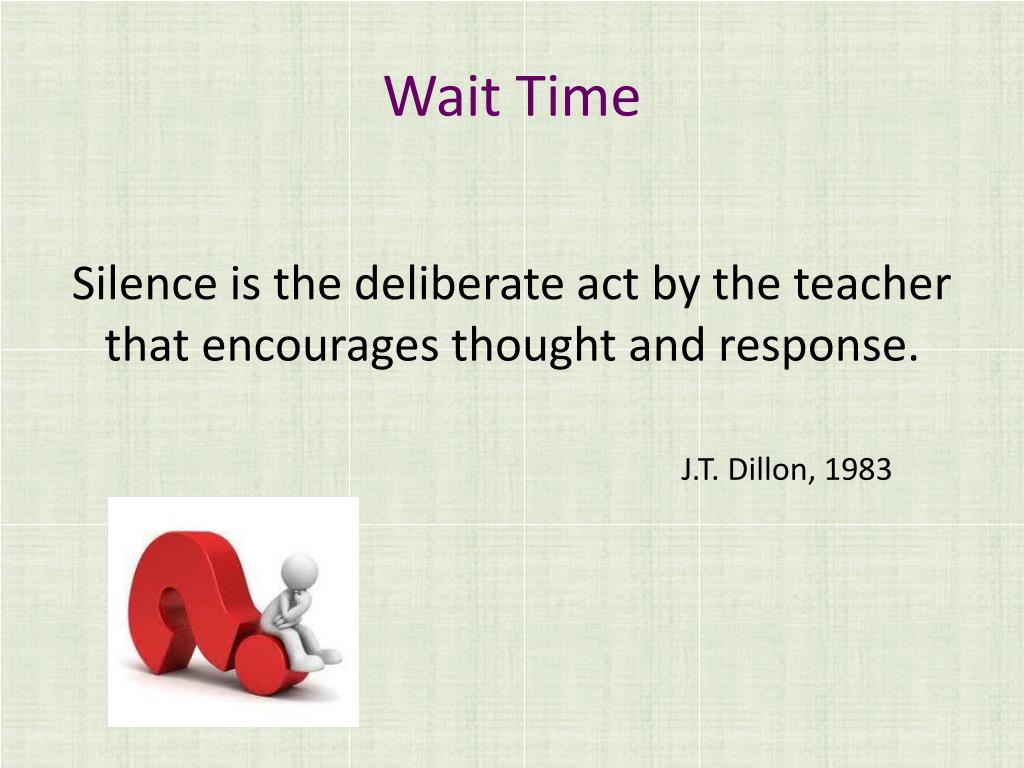 Wait Time

Silence is the deliberate act by the teacher that encourages thought and response.

J.T. Dillon, 1983